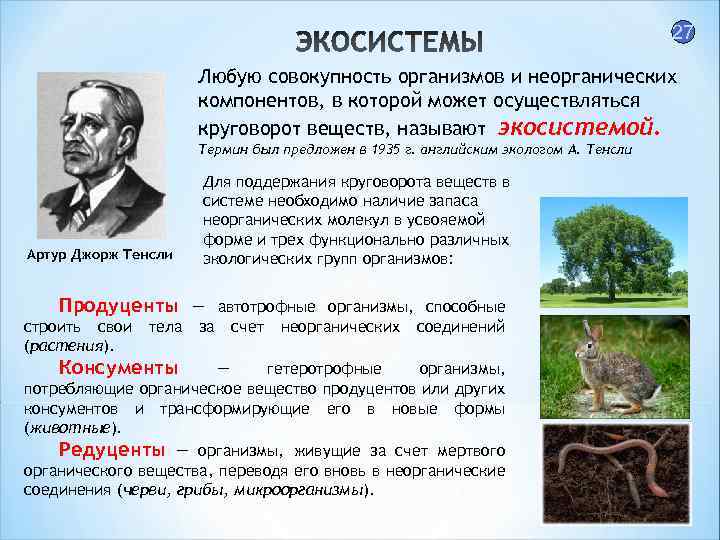 ЭКОСИСТЕМЫ

27

Любую совокупность организмов и неорганических компонентов, в которой может осуществляться круговорот веществ, называют экосистемой.
Термин был предложен в 1935 г. английским экологом А. Тенсли

Артур Джорж Тенсли

Для поддержания круговорота веществ в системе необходимо наличие запаса неорганических молекул в усвояемой форме и трех функционально различных экологических групп организмов:

Продуценты — автотрофные организмы, способные строить свои тела за счет неорганических соединений (растения).

Консументы — гетеротрофные организмы, потребляющие органическое вещество продуцентов или других консументов и трансформирующие его в новые формы (животные).

Редуценты — организмы, живущие за счет мертвого органического вещества, переводя его вновь в неорганические соединения (черви, грибы, микроорганизмы).